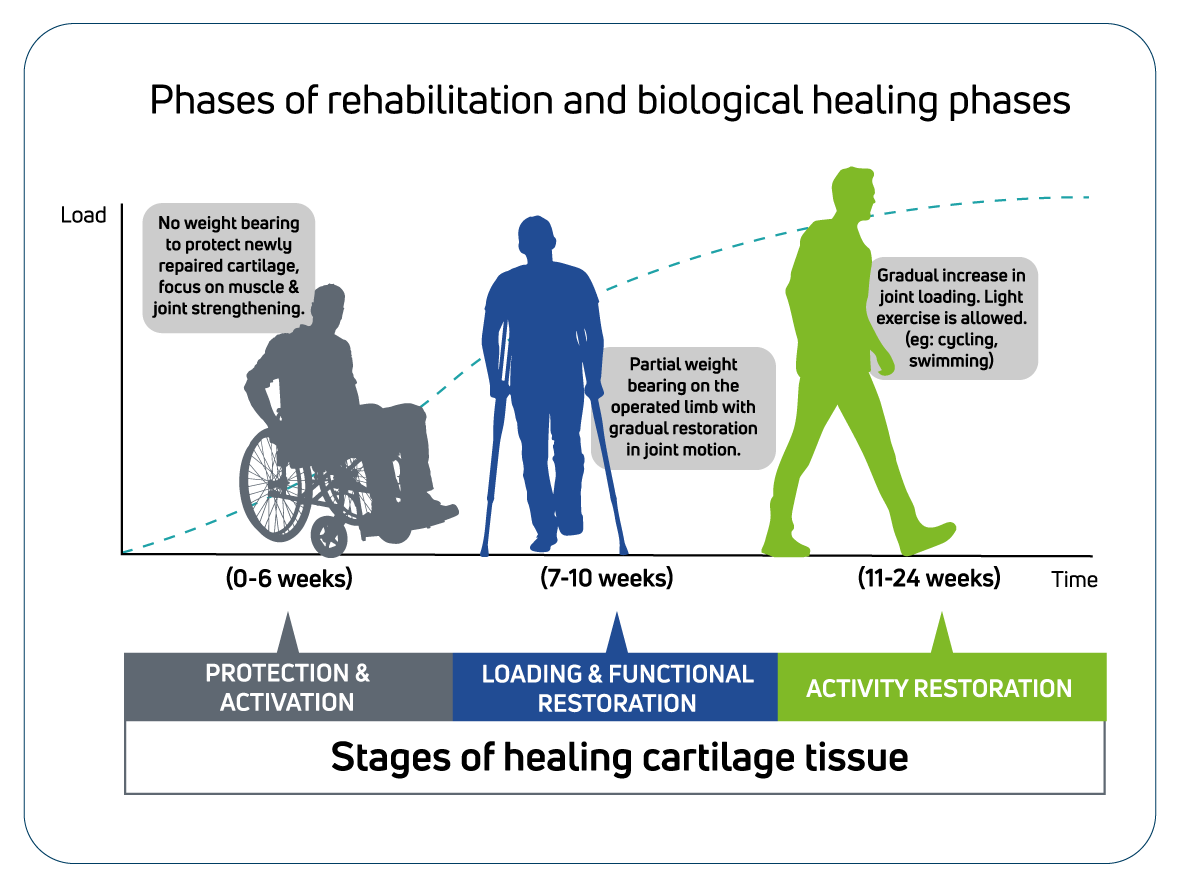 Phases of rehabilitation and biological healing phases

Load

No weight bearing to protect newly repaired cartilage, focus on muscle & joint strengthening.

Partial weight bearing on the operated limb with gradual restoration in joint motion.

Gradual increase in joint loading. Light exercise is allowed. (eg: cycling, swimming)

(0-6 weeks)

(7-10 weeks)

(11-24 weeks)

Time

PROTECTION & ACTIVATION

LOADING & FUNCTIONAL RESTORATION

ACTIVITY RESTORATION

Stages of healing cartilage tissue